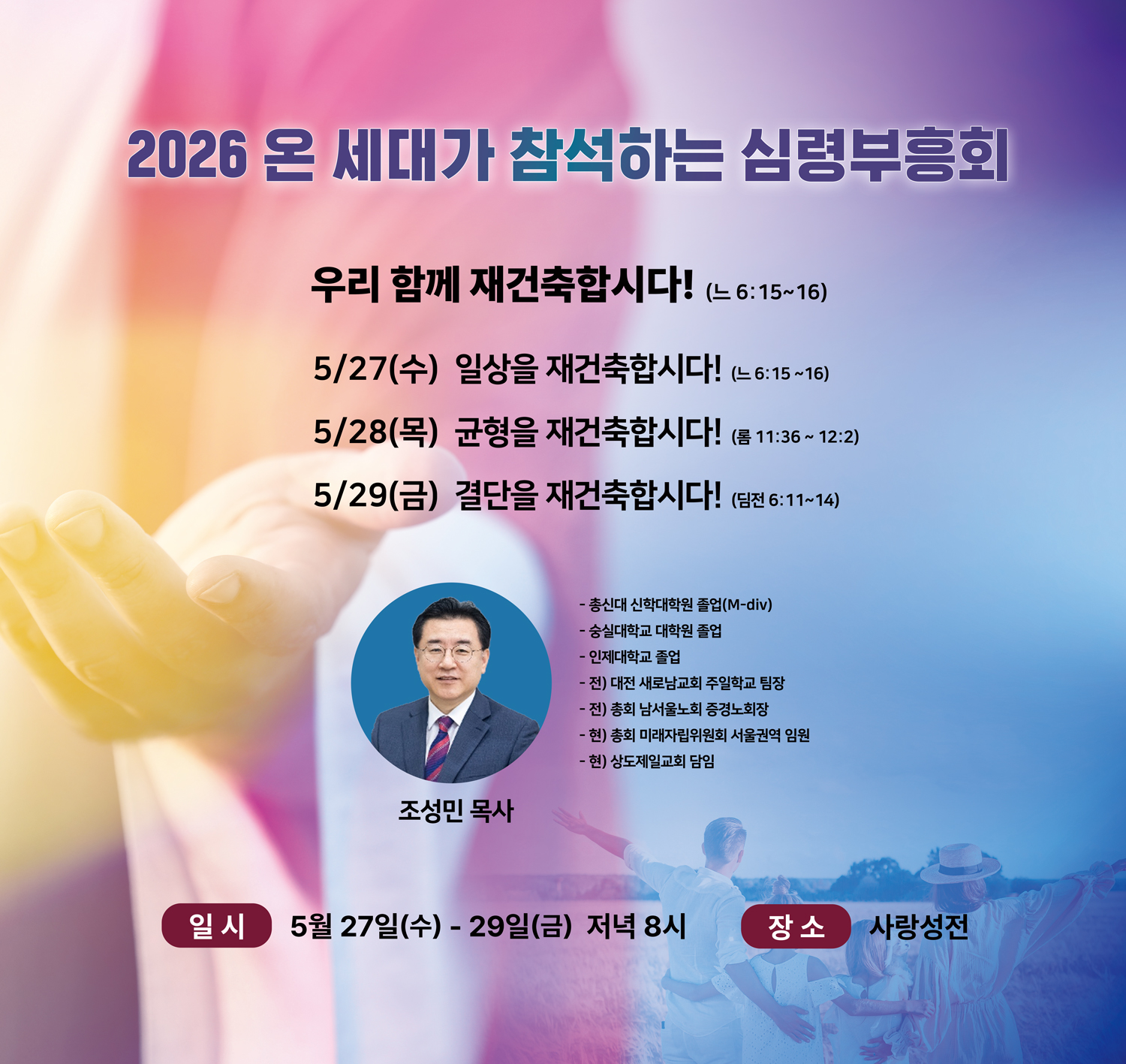 2026 온 세대가 참석하는 심령부흥회

우리 함께 재건축합시다! (느 6:15~16)

5/27(수) 일상을 재건축합시다! (느 6:15 ~16)

5/28(목) 균형을 재건축합시다! (롬 11:36 ~ 12:2)

5/29(금) 결단을 재건축합시다! (딤전 6:11~14)

- 총신대 신학대학원 졸업(M-div)
- 숭실대학교 대학원 졸업
- 인제대학교 졸업
- 전) 대전 새로남교회 주일학교 팀장
- 전) 총회 남서울노회 증경노회장
- 현) 총회 미래자립위원회 서울권역 임원
- 현) 상도제일교회 담임

조성민 목사

일 시 5월 27일(수) - 29일(금) 저녁 8시

장 소 사랑성전